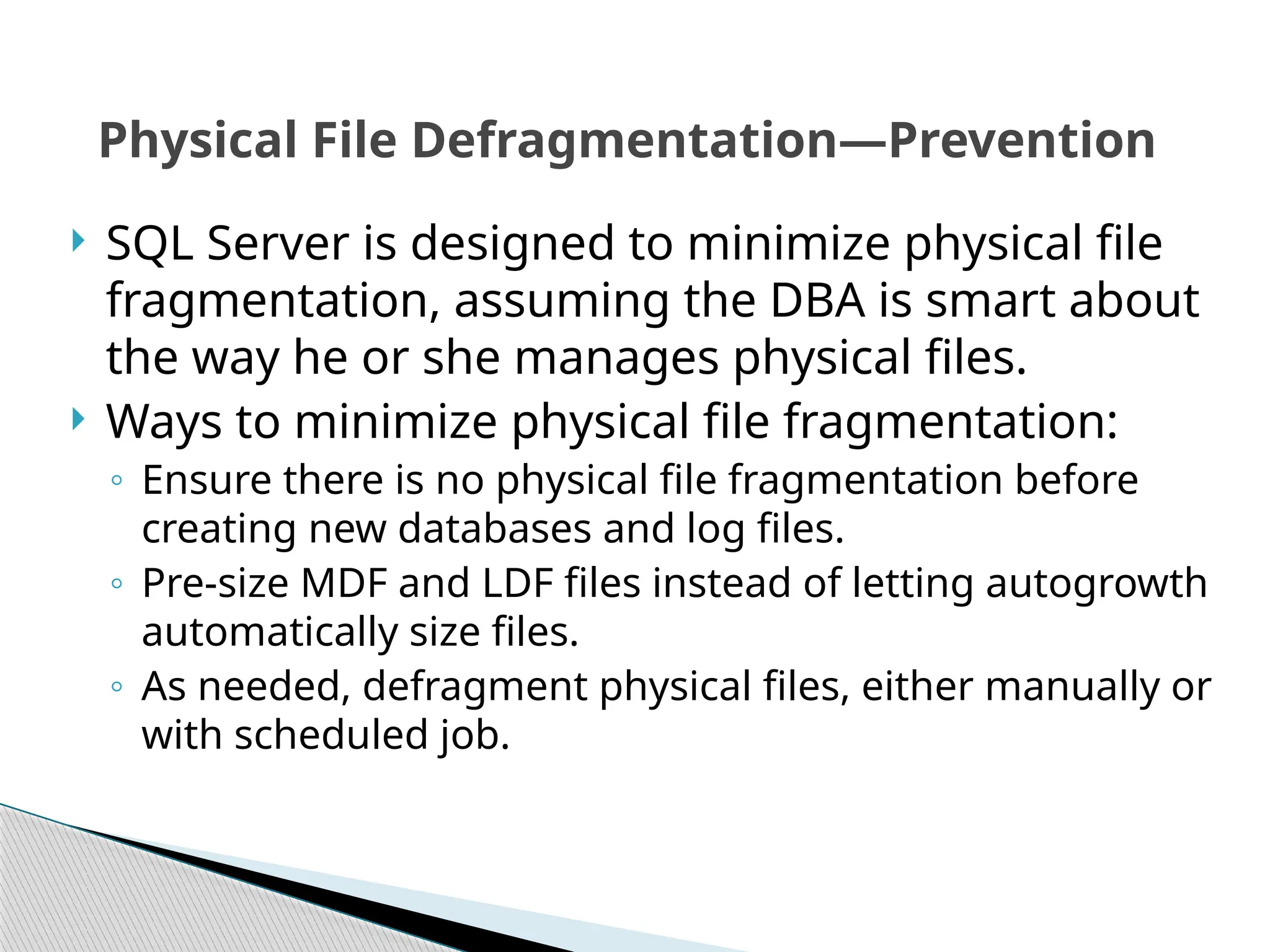 Physical File Defragmentation—Prevention

SQL Server is designed to minimize physical file fragmentation, assuming the DBA is smart about the way he or she manages physical files.

Ways to minimize physical file fragmentation:

Ensure there is no physical file fragmentation before creating new databases and log files.

Pre-size MDF and LDF files instead of letting autogrowth automatically size files.

As needed, defragment physical files, either manually or with scheduled job.